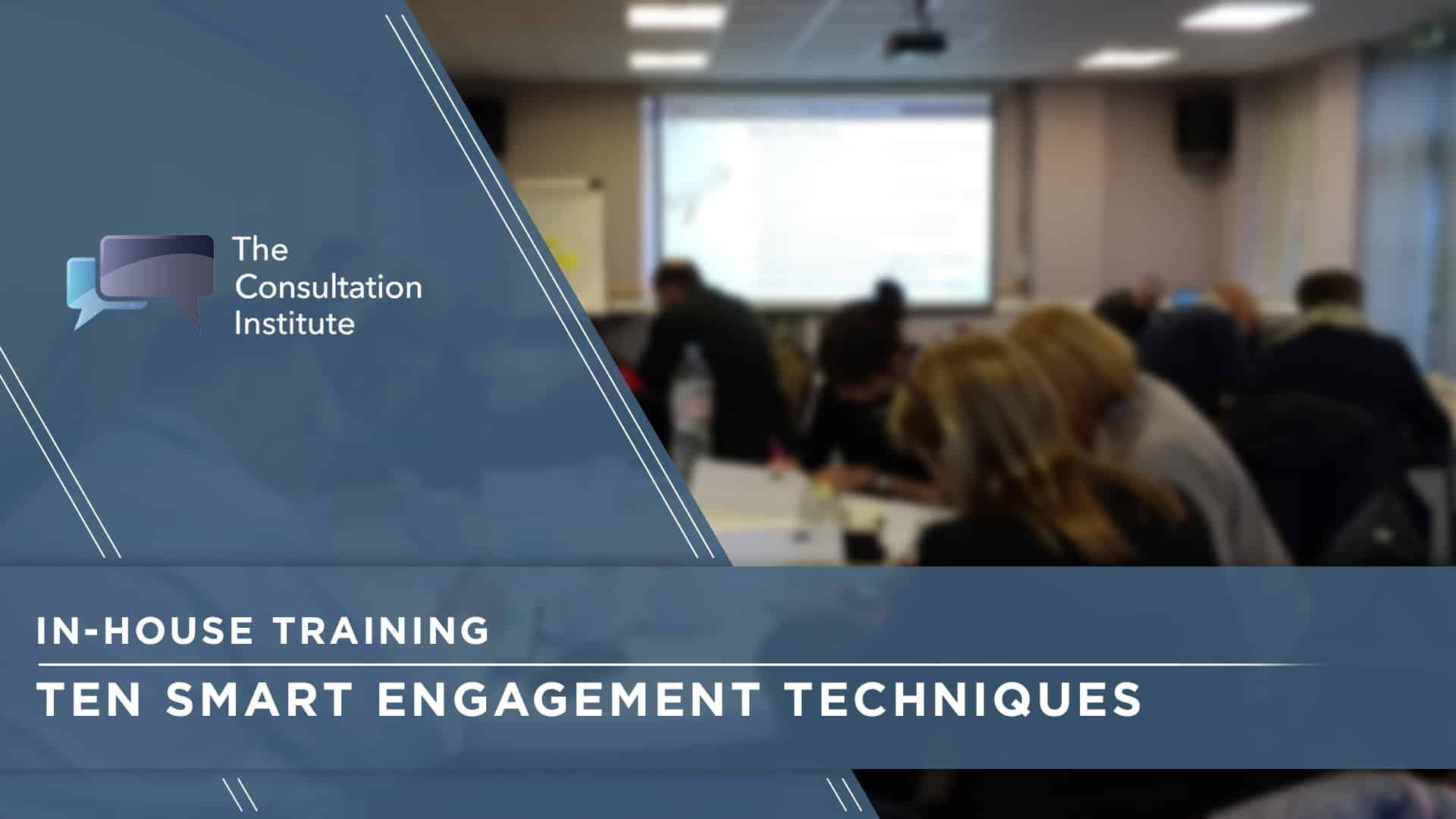 The Consultation Institute

IN-HOUSE TRAINING

TEN SMART ENGAGEMENT TECHNIQUES